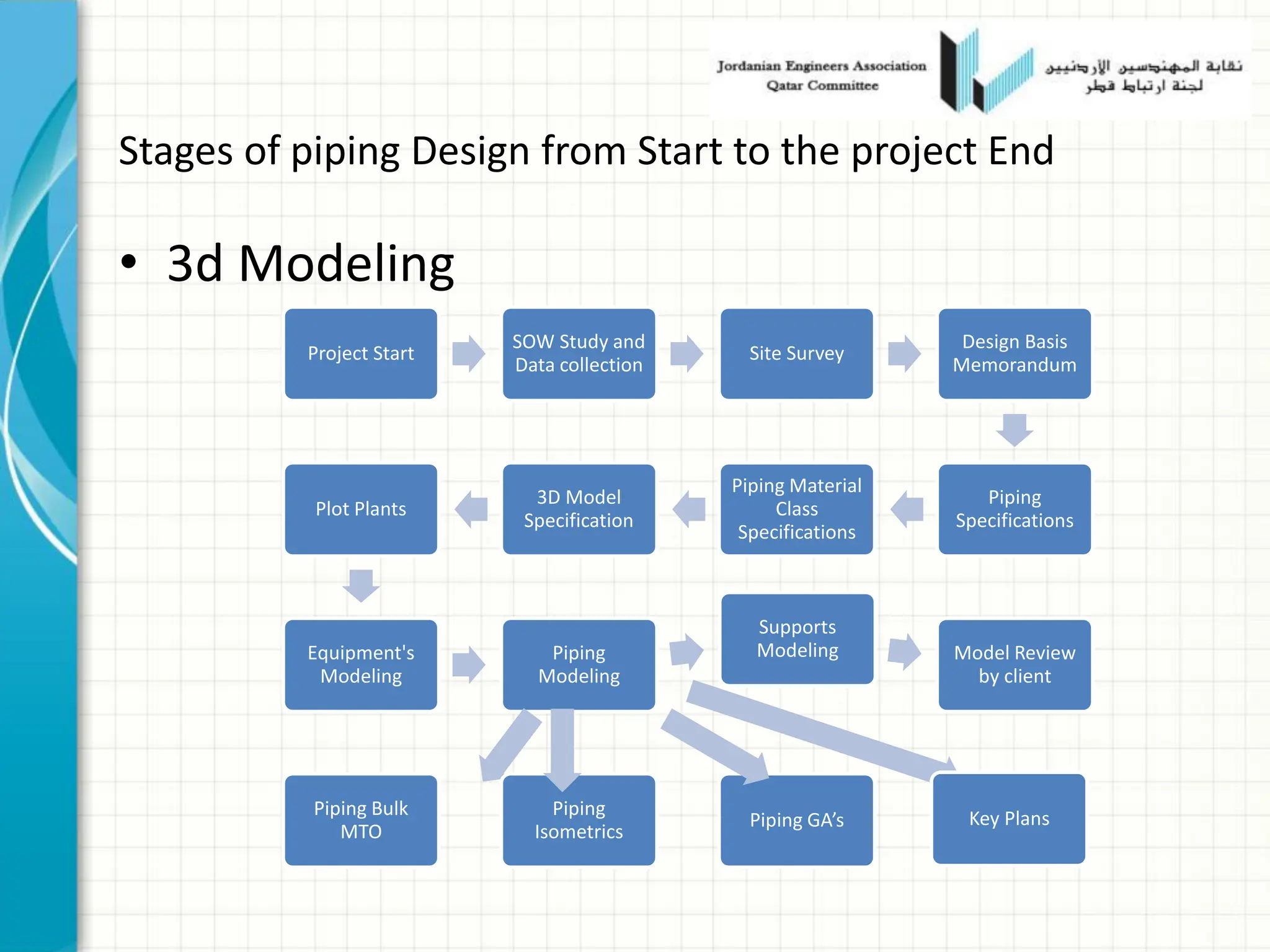 Jordanian Engineers Association
Qatar Committee

نقابة المهندسين الأردنيين
لجنة ارتباط قطر

Stages of piping Design from Start to the project End

• 3d Modeling

Project Start

SOW Study and Data collection

Site Survey

Design Basis Memorandum

Piping Specifications

Piping Material Class Specifications

3D Model Specification

Plot Plants

Equipment's Modeling

Piping Modeling

Supports Modeling

Model Review by client

Piping Bulk MTO

Piping Isometrics

Piping GA's

Key Plans